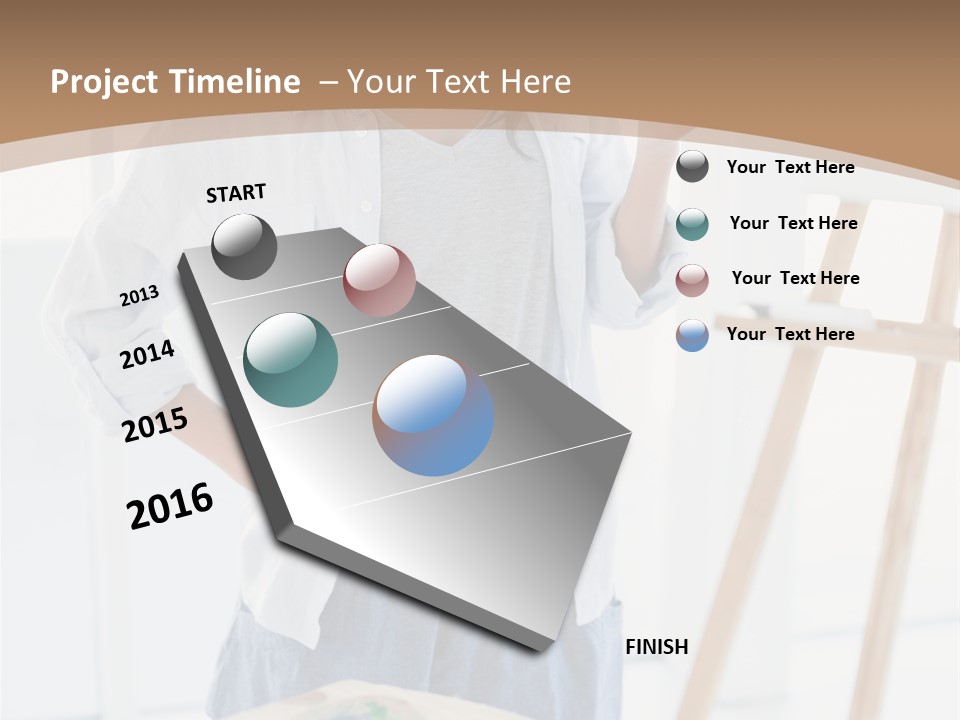 Project Timeline – Your Text Here

START

2013

2014

2015

2016

FINISH

Your Text Here

Your Text Here

Your Text Here

Your Text Here